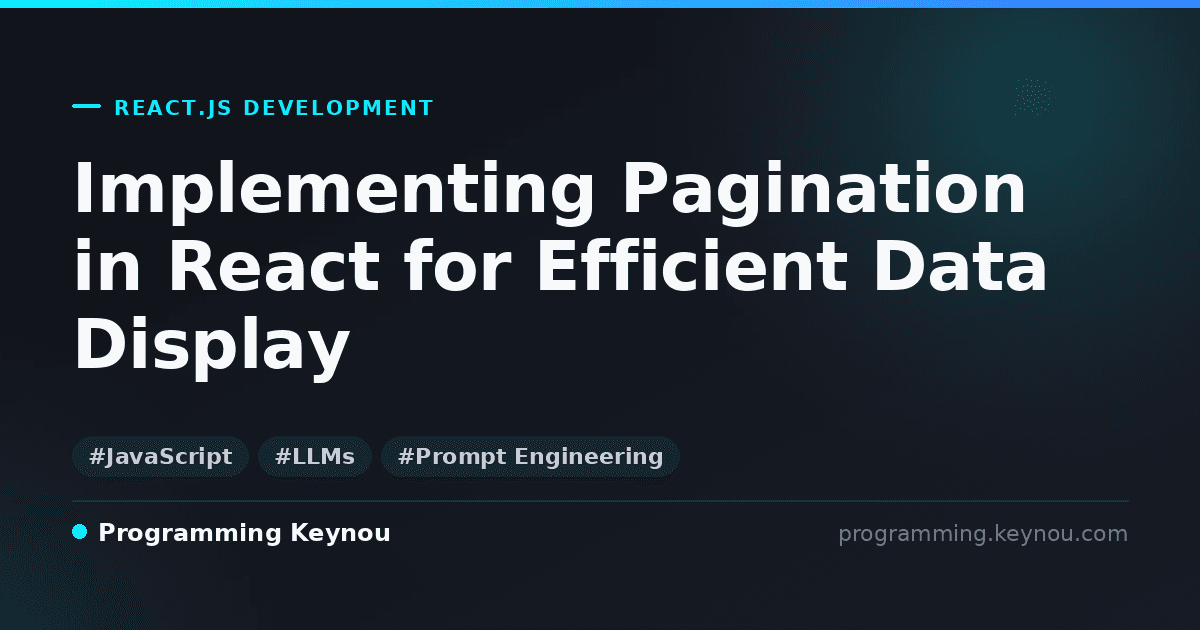 REACT.JS DEVELOPMENT

Implementing Pagination in React for Efficient Data Display

#JavaScript #LLMs #Prompt Engineering

Programming Keynou

programming.keynou.com